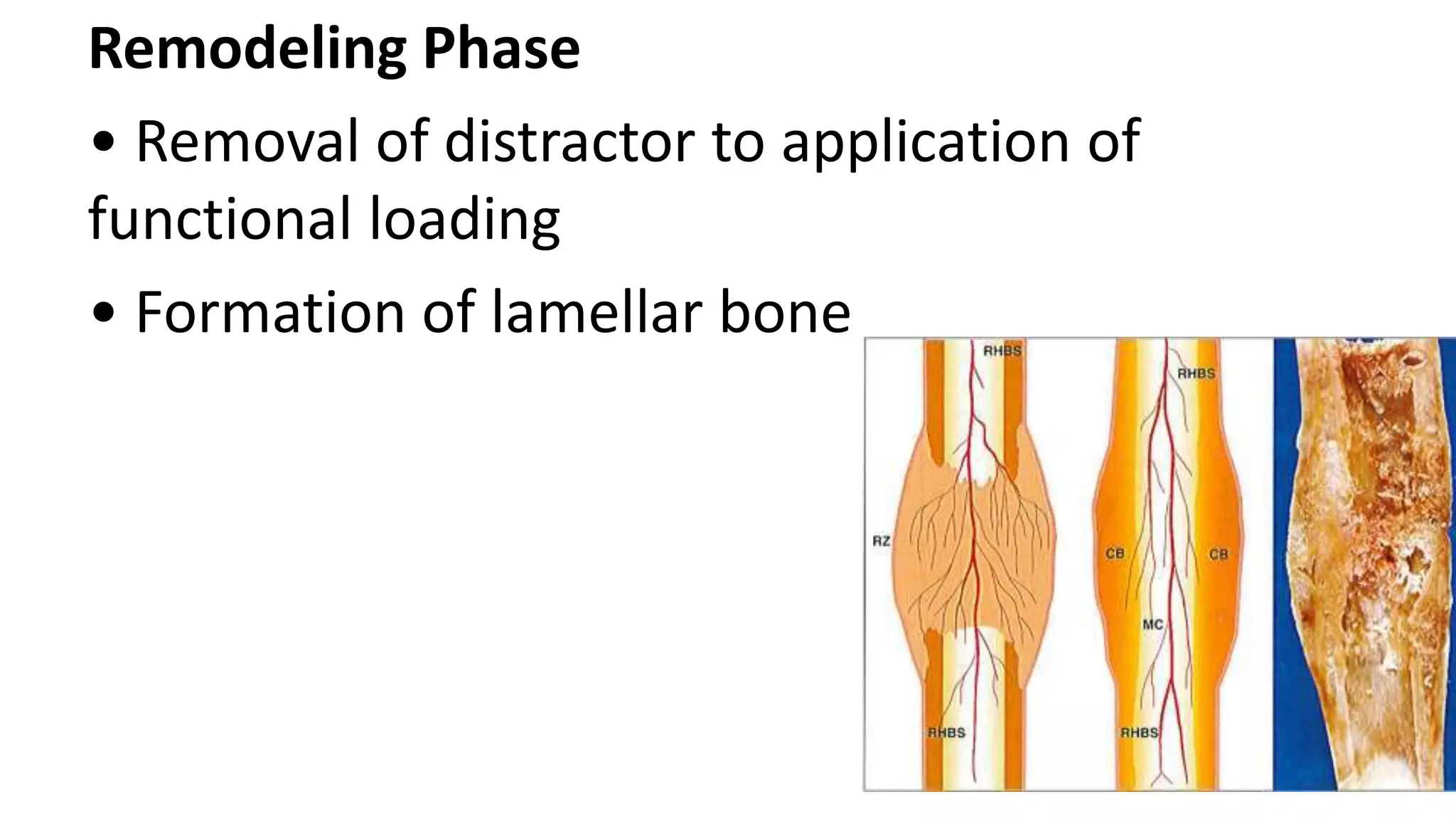 Remodeling Phase

• Removal of distractor to application of functional loading

• Formation of lamellar bone

RHBS
RZ
RHBS
RHBS
CB
CB
MC
RHBS